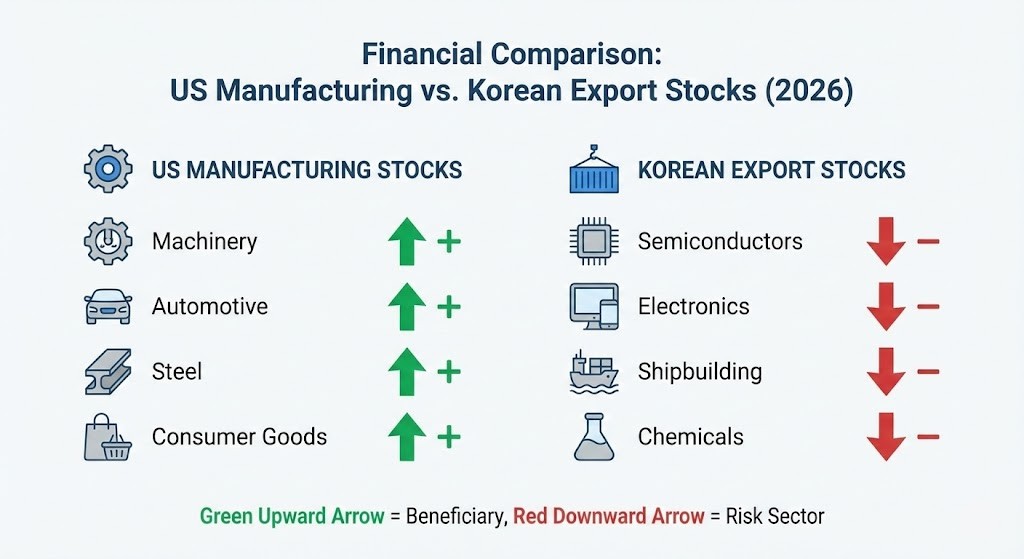 Financial Comparison:
US Manufacturing vs. Korean Export Stocks (2026)

US MANUFACTURING STOCKS

Machinery +

Automotive +

Steel +

Consumer Goods +

KOREAN EXPORT STOCKS

Semiconductors −

Electronics −

Shipbuilding −

Chemicals −

Green Upward Arrow = Beneficiary, Red Downward Arrow = Risk Sector